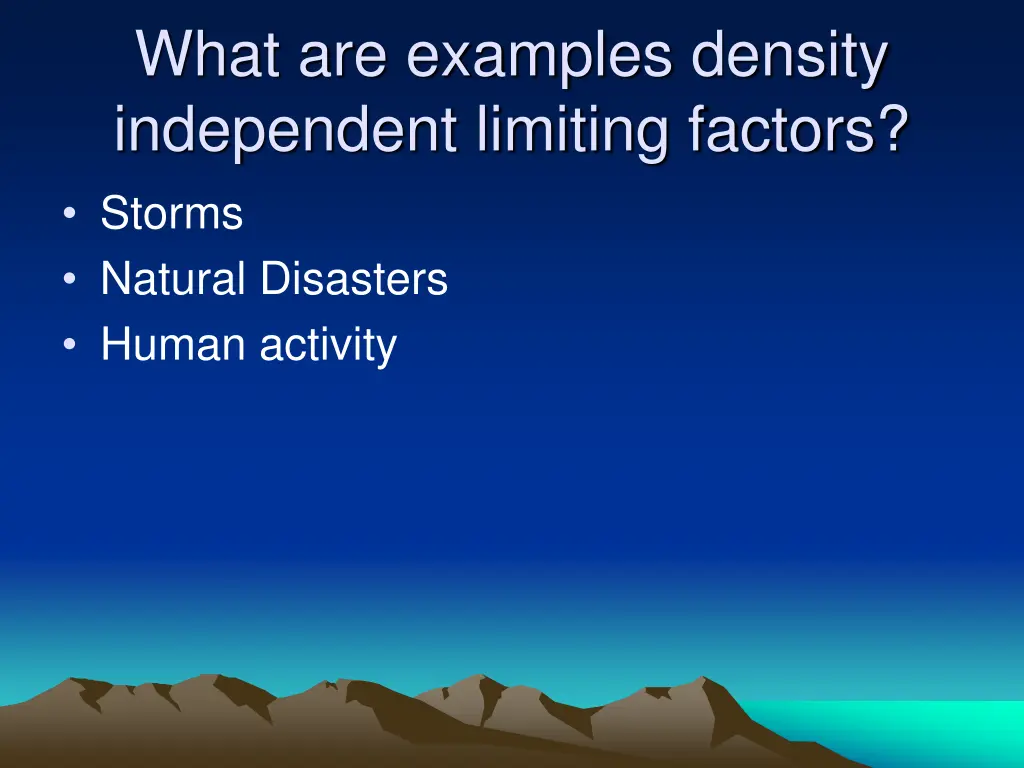 What are examples density independent limiting factors?

• Storms
• Natural Disasters
• Human activity